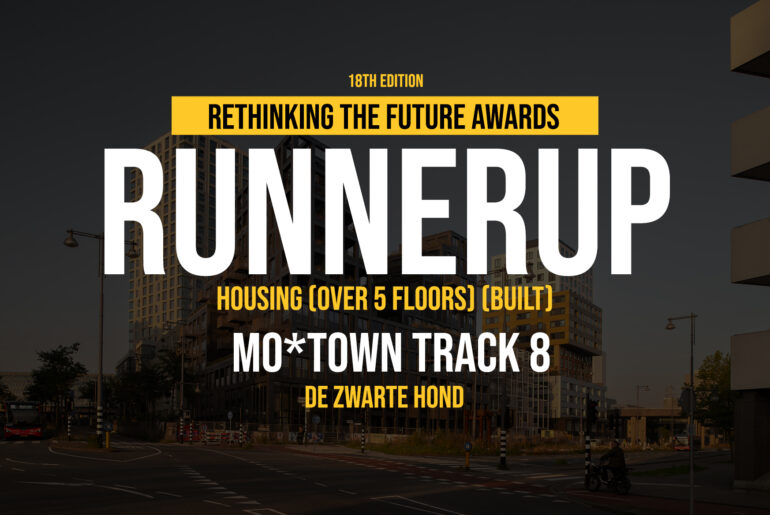 18TH EDITION

RETHINKING THE FUTURE AWARDS

RUNNERUP

HOUSING (OVER 5 FLOORS) (BUILT)

MO*TOWN TRACK 8

DE ZWARTE HOND